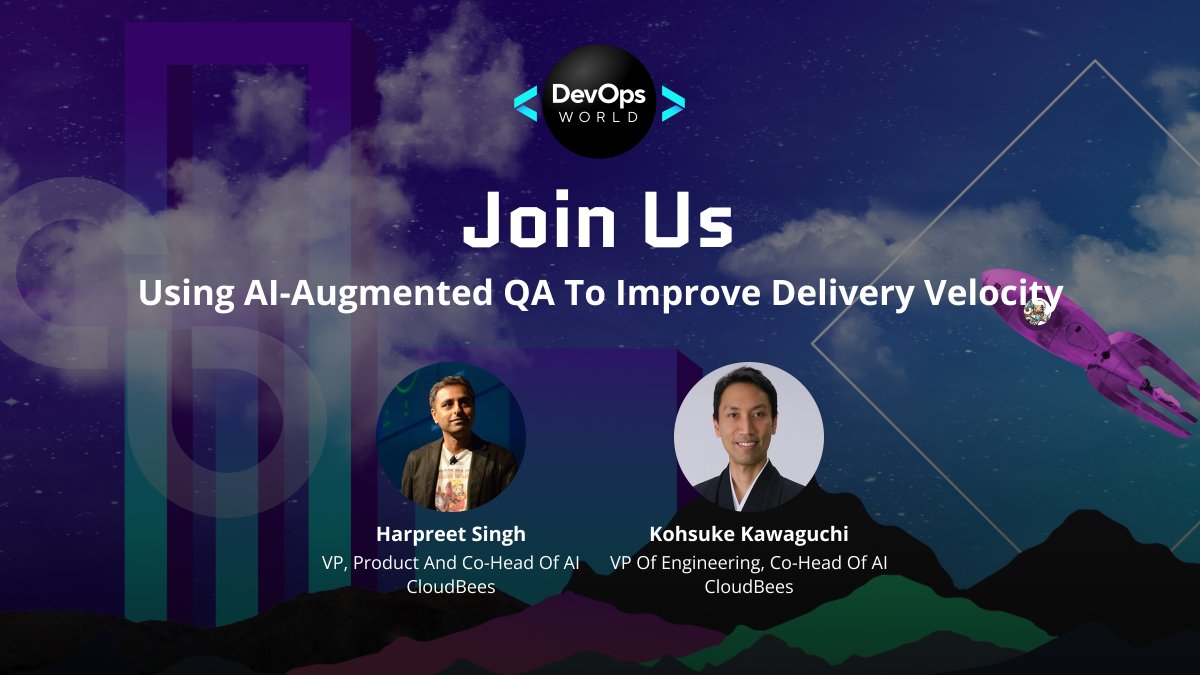 < DevOps WORLD >

Join Us

Using AI-Augmented QA To Improve Delivery Velocity

Harpreet Singh
VP, Product And Co-Head Of AI
CloudBees

Kohsuke Kawaguchi
VP Of Engineering, Co-Head Of AI
CloudBees